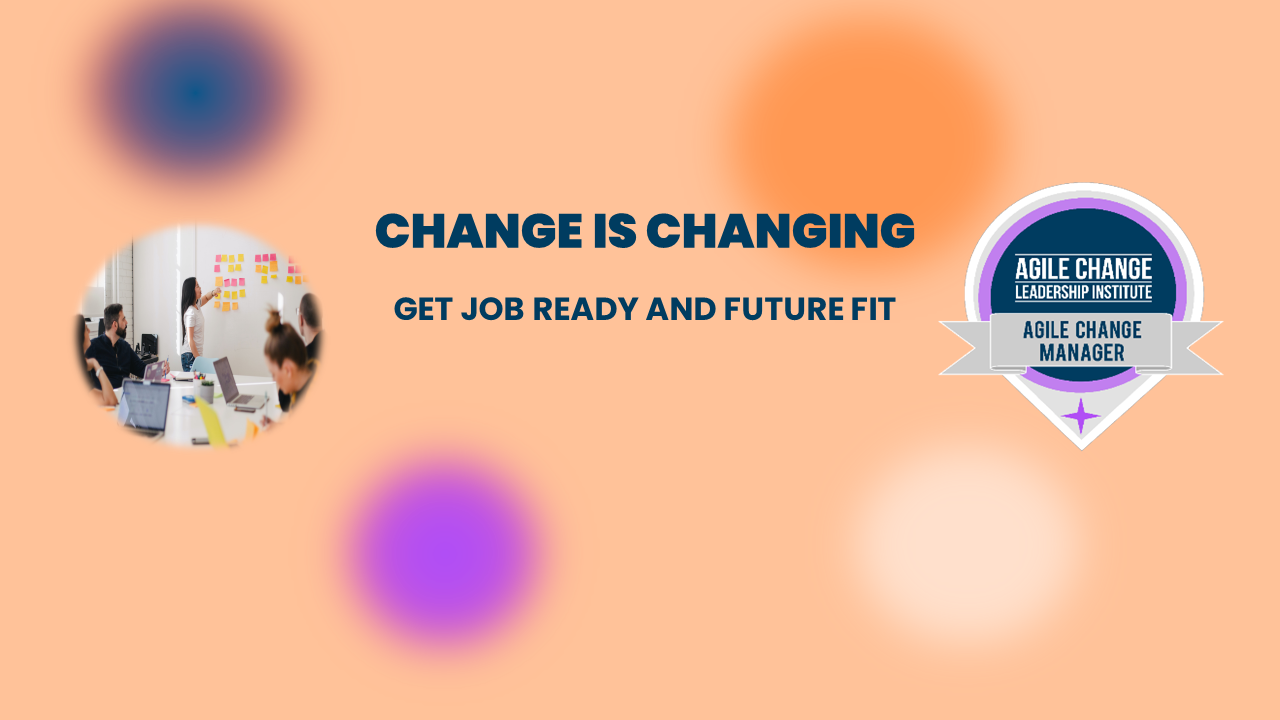 CHANGE IS CHANGING

GET JOB READY AND FUTURE FIT

AGILE CHANGE
LEADERSHIP INSTITUTE

AGILE CHANGE
MANAGER